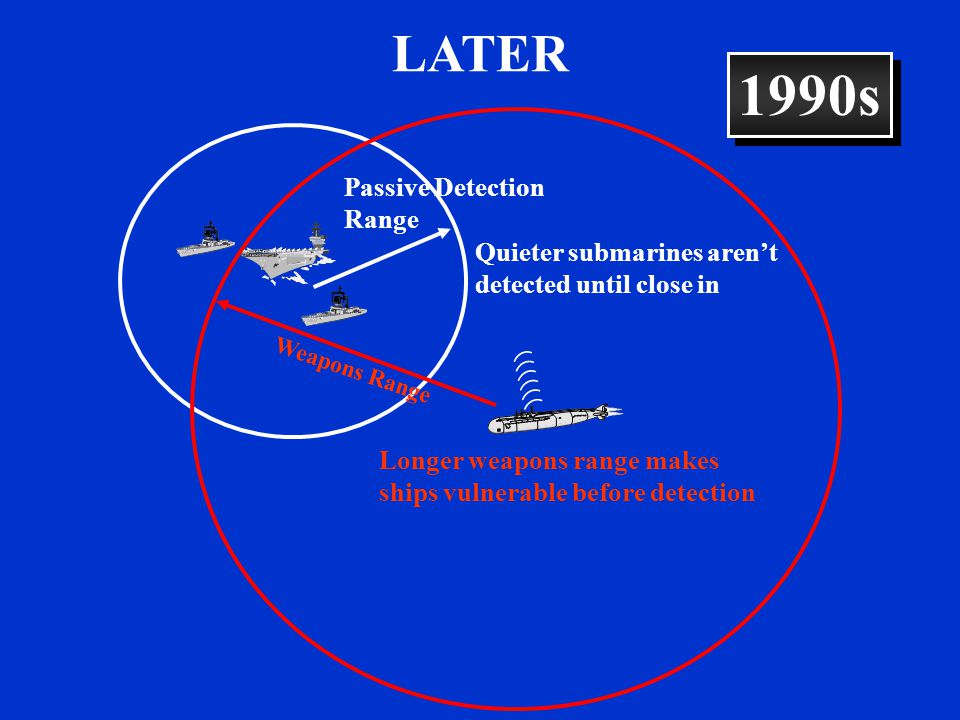 LATER

1990s

Passive Detection Range

Quieter submarines aren't detected until close in

Weapons Range

Longer weapons range makes ships vulnerable before detection